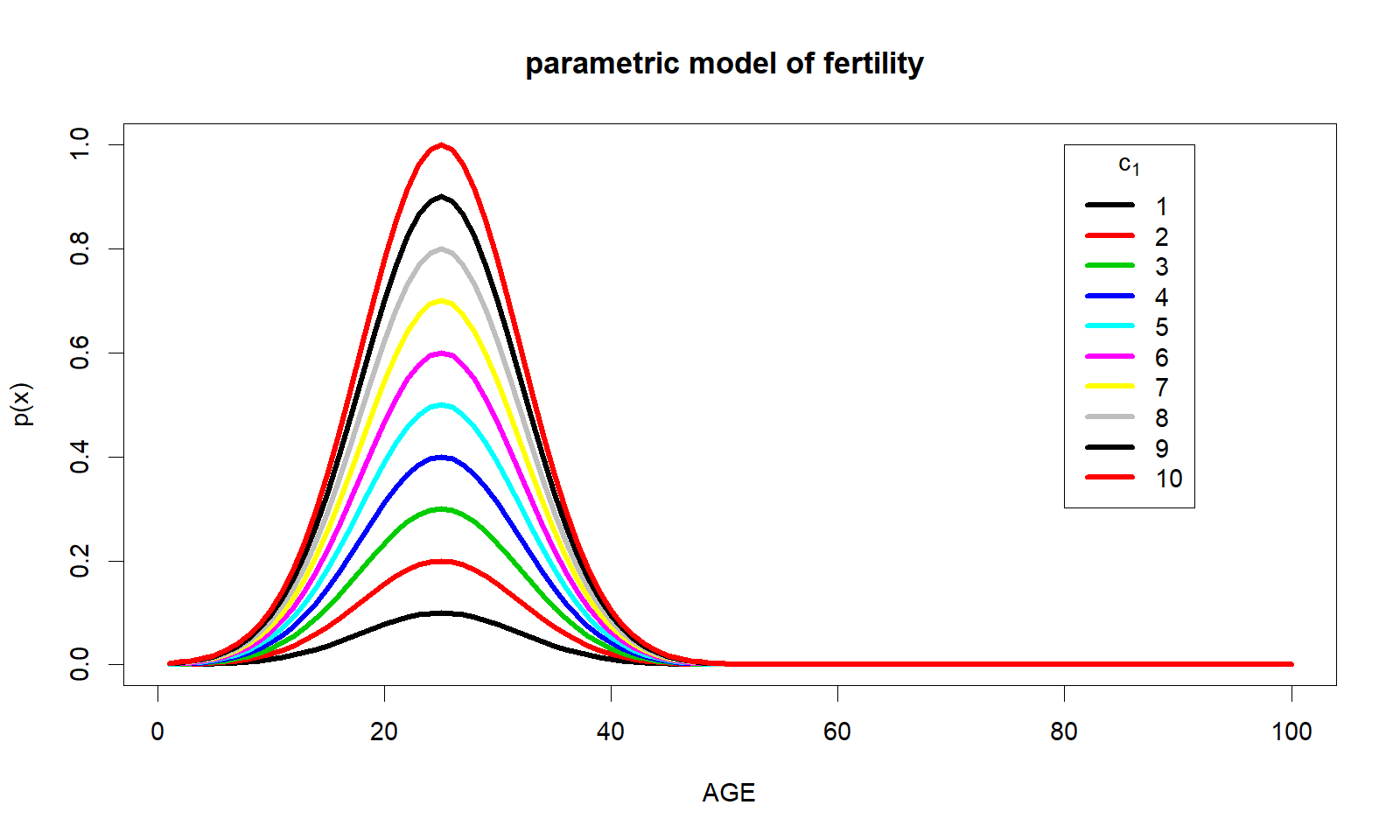 parametric model of fertility

p(x)

1.0
0.8
0.6
0.4
0.2
0.0

$c_1$
1
2
3
4
5
6
7
8
9
10

0
20
40
60
80
100

AGE